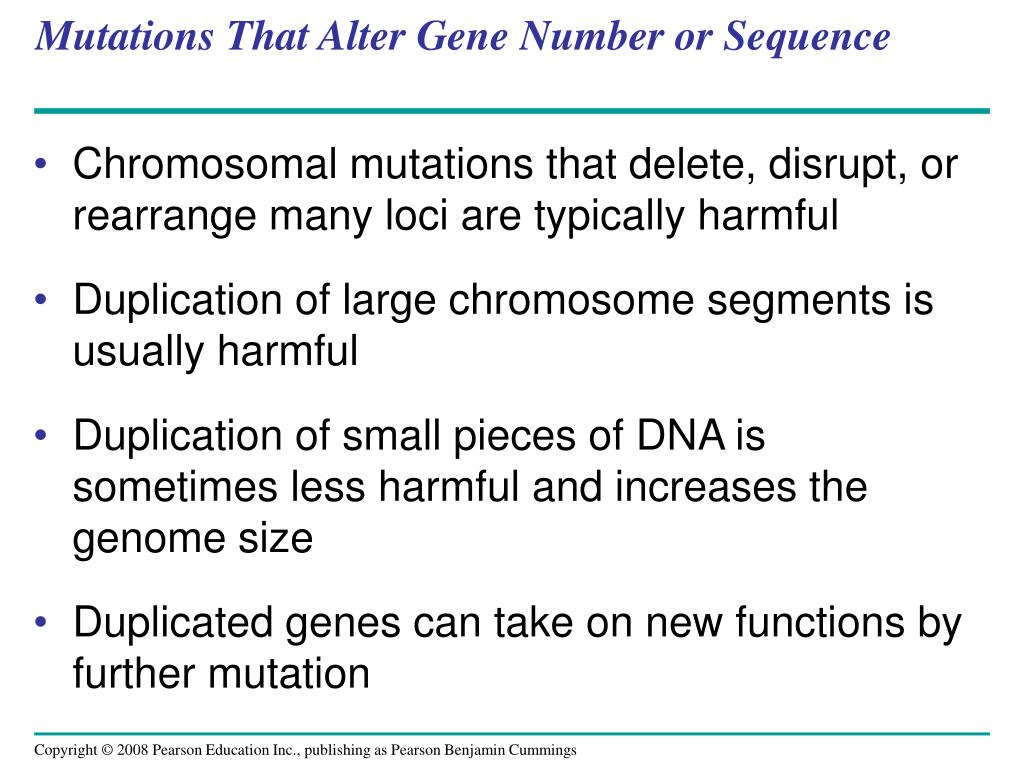 Mutations That Alter Gene Number or Sequence

• Chromosomal mutations that delete, disrupt, or rearrange many loci are typically harmful

• Duplication of large chromosome segments is usually harmful

• Duplication of small pieces of DNA is sometimes less harmful and increases the genome size

• Duplicated genes can take on new functions by further mutation

Copyright © 2008 Pearson Education Inc., publishing as Pearson Benjamin Cummings